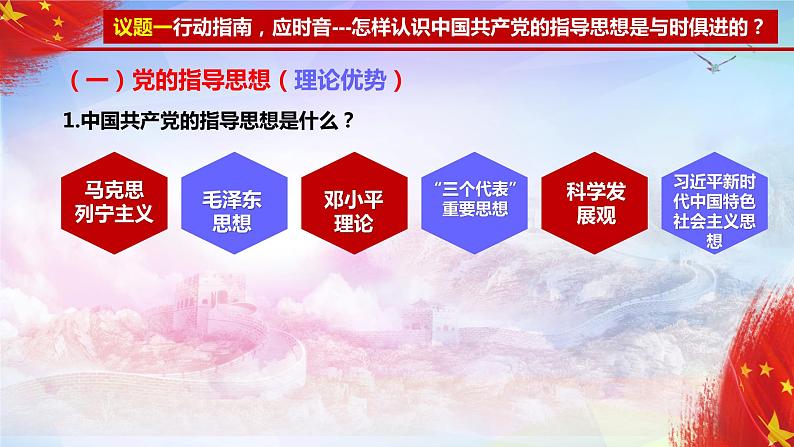 议题一行动指南，应时音---怎样认识中国共产党的指导思想是与时俱进的？

（一）党的指导思想（理论优势）

1.中国共产党的指导思想是什么？

马克思列宁主义

毛泽东思想

邓小平理论

“三个代表”重要思想

科学发展观

习近平新时代中国特色社会主义思想